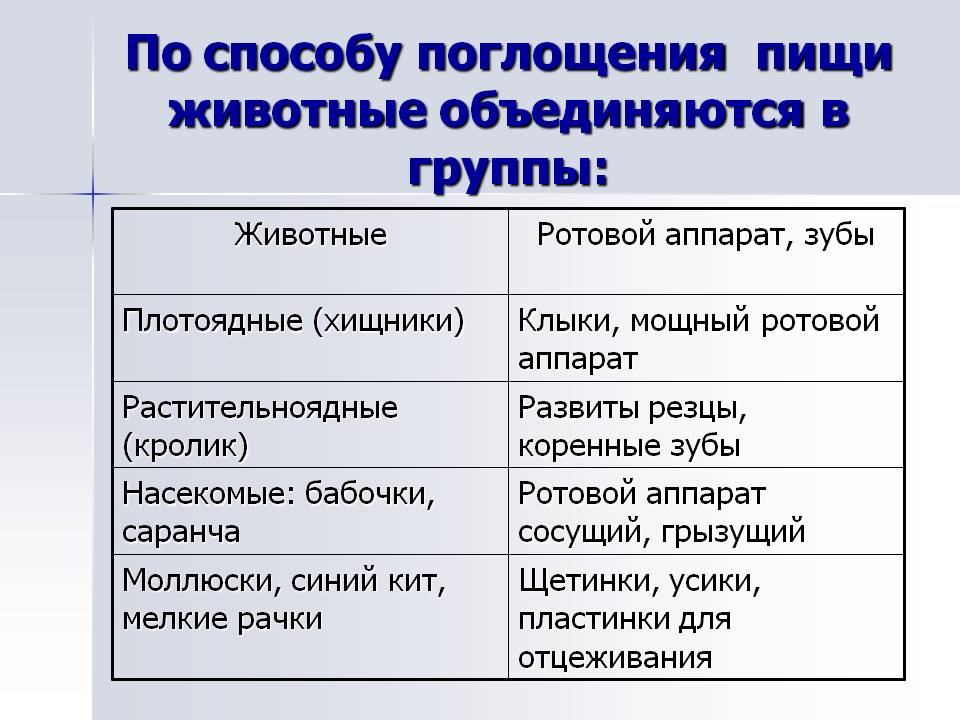 По способу поглощения пищи животные объединяются в группы:

| Животные | Ротовой аппарат, зубы |
|---|---|
| Плотоядные (хищники) | Клыки, мощный ротовой аппарат |
| Растительноядные (кролик) | Развиты резцы, коренные зубы |
| Насекомые: бабочки, саранча | Ротовой аппарат сосущий, грызущий |
| Моллюски, синий кит, мелкие рачки | Щетинки, усики, пластинки для отцеживания |